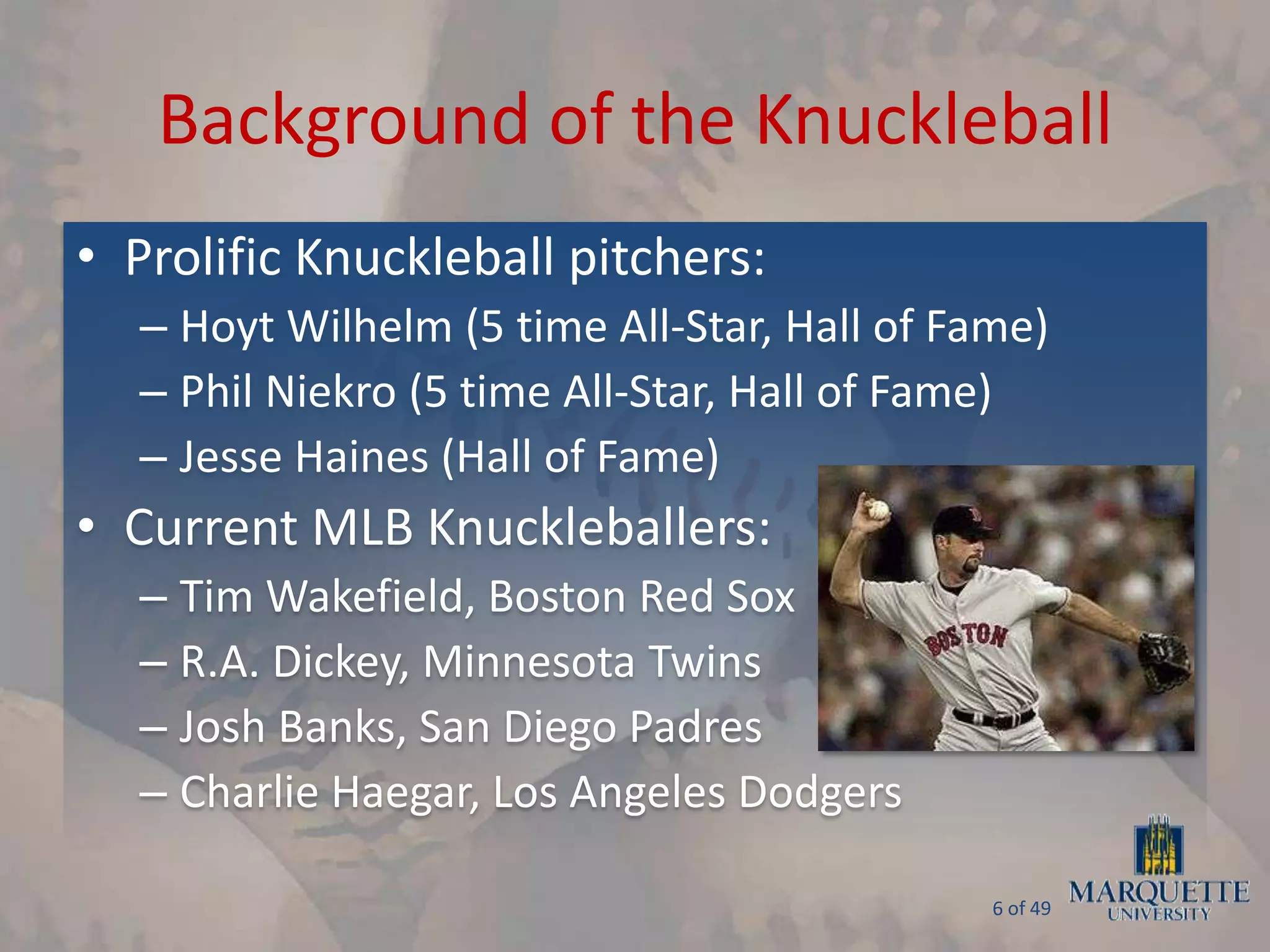 Background of the Knuckleball

• Prolific Knuckleball pitchers:
– Hoyt Wilhelm (5 time All-Star, Hall of Fame)
– Phil Niekro (5 time All-Star, Hall of Fame)
– Jesse Haines (Hall of Fame)
• Current MLB Knuckleballers:
– Tim Wakefield, Boston Red Sox
– R.A. Dickey, Minnesota Twins
– Josh Banks, San Diego Padres
– Charlie Haegar, Los Angeles Dodgers

BOSTON

6 of 49

MARQUETTE UNIVERSITY